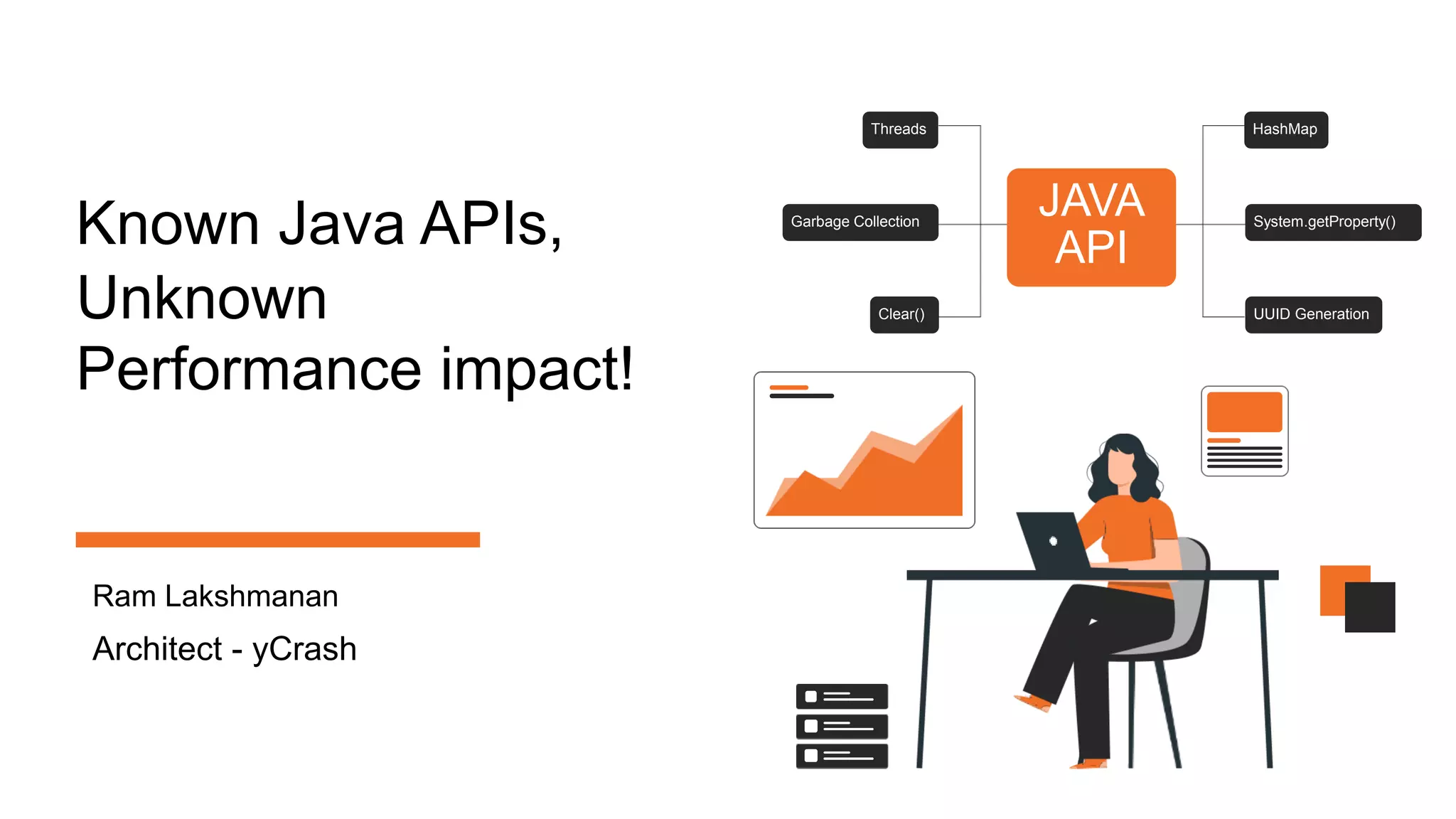 Known Java APIs, Unknown Performance impact!

Ram Lakshmanan

Architect - yCrash

Threads

Garbage Collection

Clear()

JAVA API

HashMap

System.getProperty()

UUID Generation